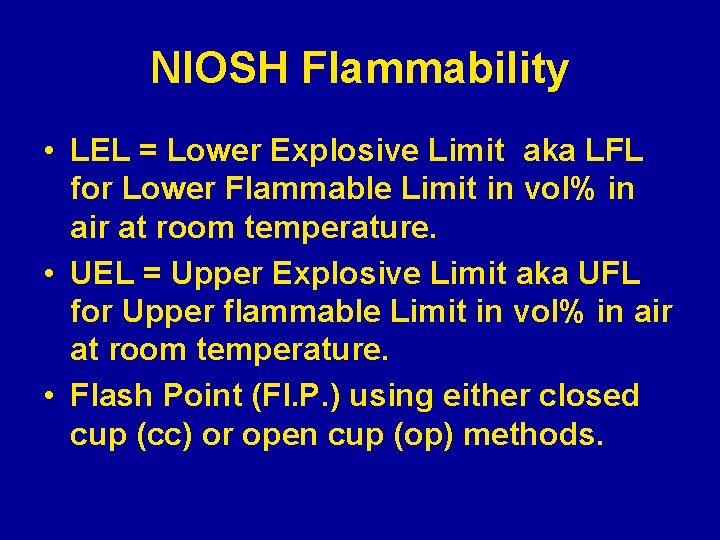 NIOSH Flammability

• LEL = Lower Explosive Limit aka LFL for Lower Flammable Limit in vol% in air at room temperature.
• UEL = Upper Explosive Limit aka UFL for Upper flammable Limit in vol% in air at room temperature.
• Flash Point (Fl.P.) using either closed cup (cc) or open cup (op) methods.